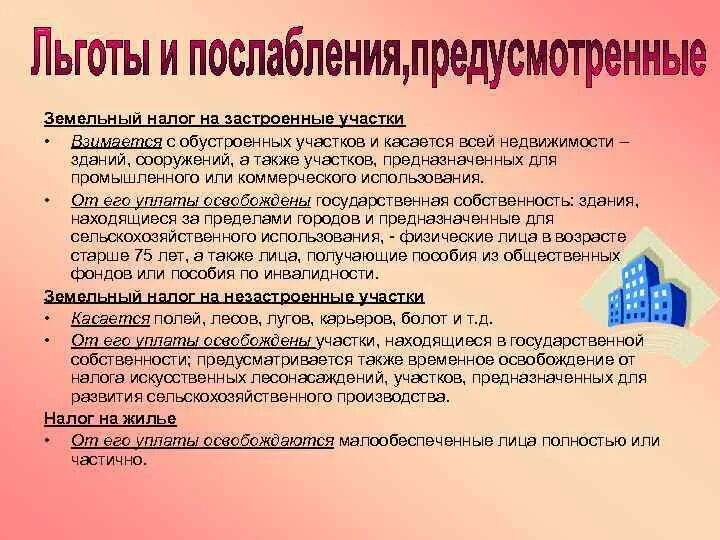 Льготы и послабления,предусмотренные

Земельный налог на застроенные участки

• Взимается с обустроенных участков и касается всей недвижимости – зданий, сооружений, а также участков, предназначенных для промышленного или коммерческого использования.

• От его уплаты освобождены государственная собственность: здания, находящиеся за пределами городов и предназначенные для сельскохозяйственного использования, - физические лица в возрасте старше 75 лет, а также лица, получающие пособия из общественных фондов или пособия по инвалидности.

Земельный налог на незастроенные участки

• Касается полей, лесов, лугов, карьеров, болот и т.д.

• От его уплаты освобождены участки, находящиеся в государственной собственности; предусматривается также временное освобождение от налога искусственных лесонасаждений, участков, предназначенных для развития сельскохозяйственного производства.

Налог на жилье

• От его уплаты освобождаются малообеспеченные лица полностью или частично.